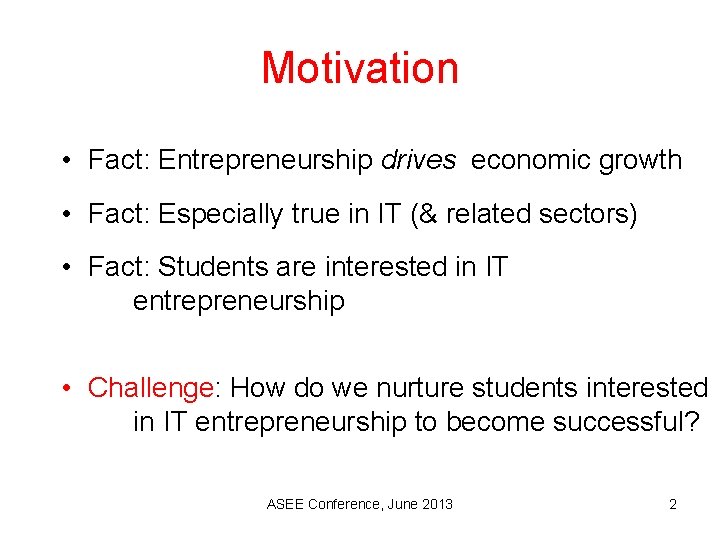 Motivation

• Fact: Entrepreneurship drives economic growth

• Fact: Especially true in IT (& related sectors)

• Fact: Students are interested in IT entrepreneurship

• Challenge: How do we nurture students interested in IT entrepreneurship to become successful?

ASEE Conference, June 2013

2